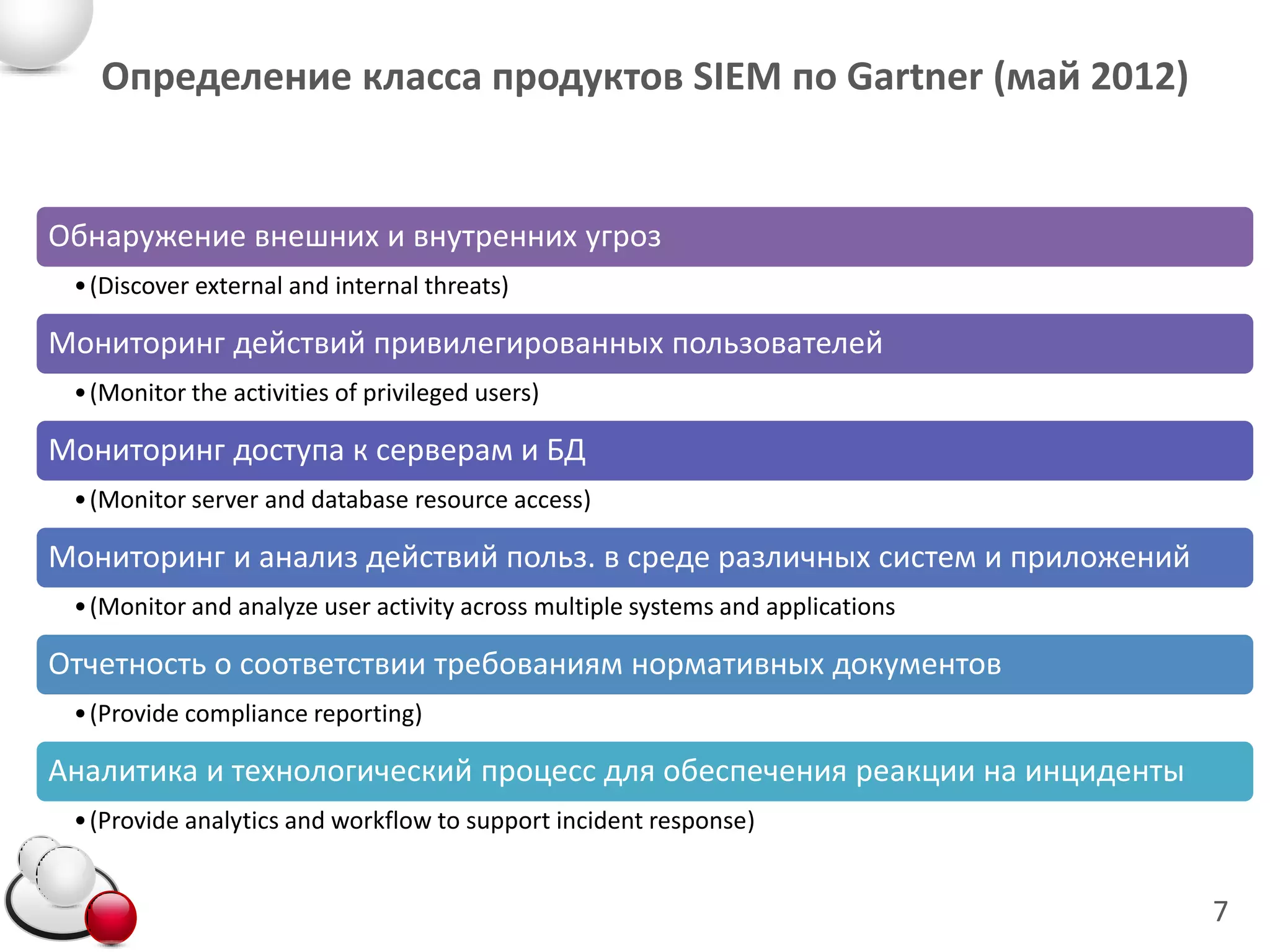 Определение класса продуктов SIEM по Gartner (май 2012)

Обнаружение внешних и внутренних угроз

• (Discover external and internal threats)

Мониторинг действий привилегированных пользователей

• (Monitor the activities of privileged users)

Мониторинг доступа к серверам и БД

• (Monitor server and database resource access)

Мониторинг и анализ действий польз. в среде различных систем и приложений

• (Monitor and analyze user activity across multiple systems and applications

Отчетность о соответствии требованиям нормативных документов

• (Provide compliance reporting)

Аналитика и технологический процесс для обеспечения реакции на инциденты

• (Provide analytics and workflow to support incident response)

7